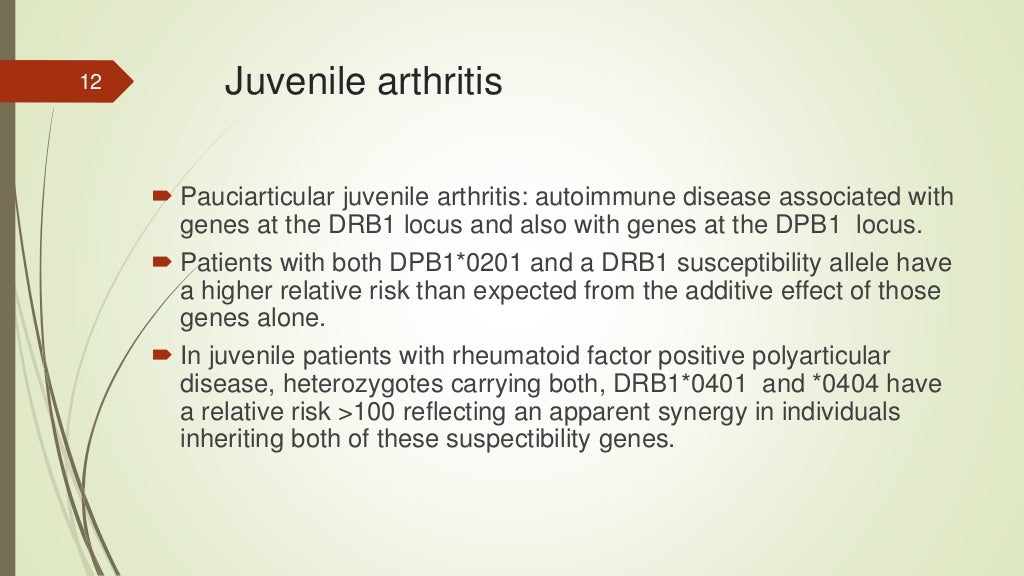 12

Juvenile arthritis

Pauciarticular juvenile arthritis: autoimmune disease associated with genes at the DRB1 locus and also with genes at the DPB1 locus.

Patients with both DPB1*0201 and a DRB1 susceptibility allele have a higher relative risk than expected from the additive effect of those genes alone.

In juvenile patients with rheumatoid factor positive polyarticular disease, heterozygotes carrying both, DRB1*0401 and *0404 have a relative risk >100 reflecting an apparent synergy in individuals inheriting both of these suspectibility genes.